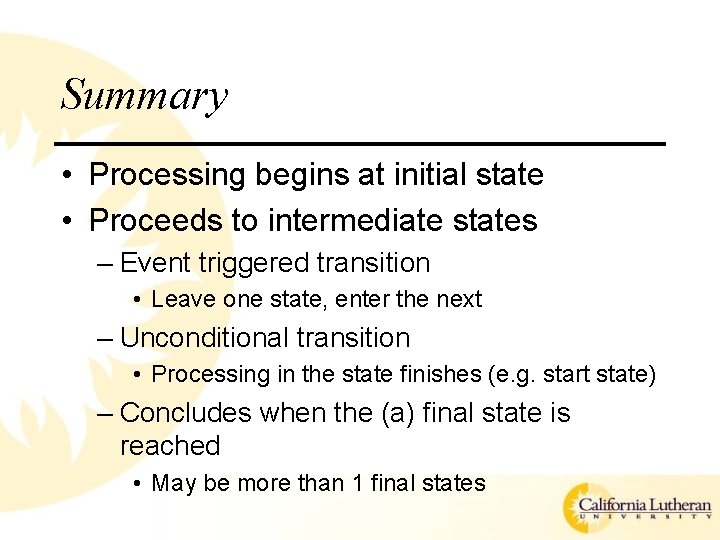 Summary

• Processing begins at initial state
• Proceeds to intermediate states
– Event triggered transition
• Leave one state, enter the next
– Unconditional transition
• Processing in the state finishes (e.g. start state)
– Concludes when the (a) final state is reached
• May be more than 1 final states

California Lutheran
UNIVERSITY